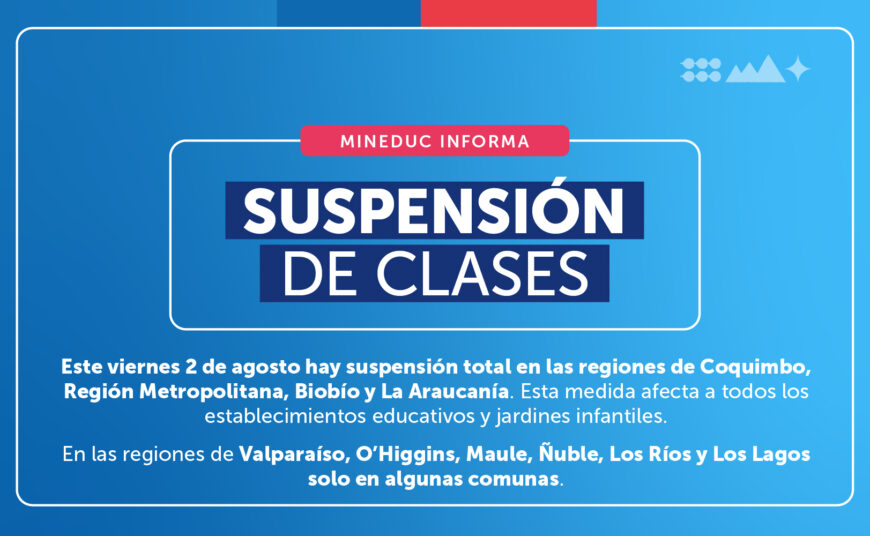 MINEDUC INFORMA

SUSPENSIÓN DE CLASES

Este viernes 2 de agosto hay suspensión total en las regiones de Coquimbo, Región Metropolitana, Biobío y La Araucanía. Esta medida afecta a todos los establecimientos educativos y jardines infantiles.

En las regiones de Valparaíso, O'Higgins, Maule, Ñuble, Los Ríos y Los Lagos solo en algunas comunas.